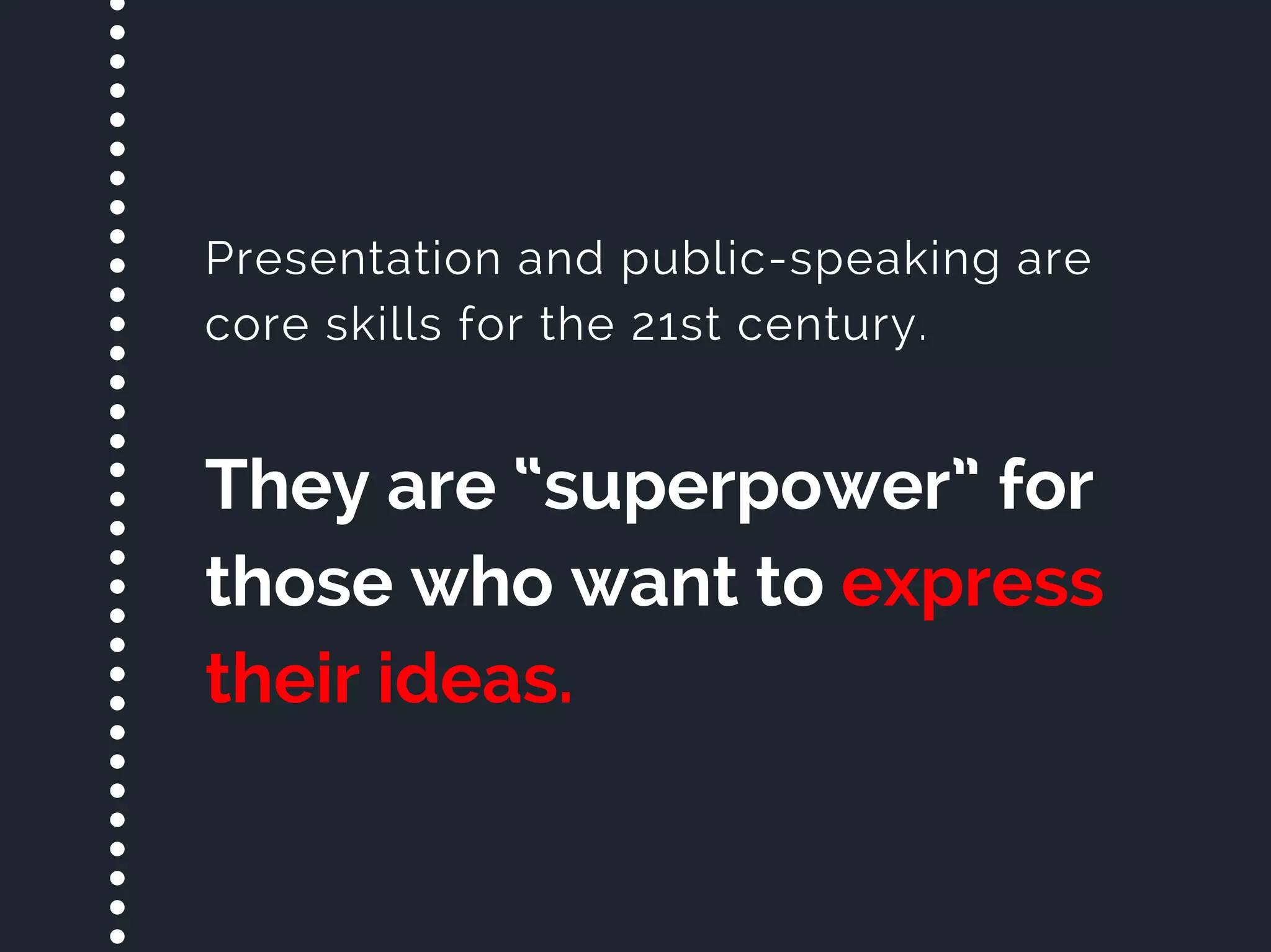 Presentation and public-speaking are core skills for the 21st century.

They are “superpower” for those who want to express their ideas.